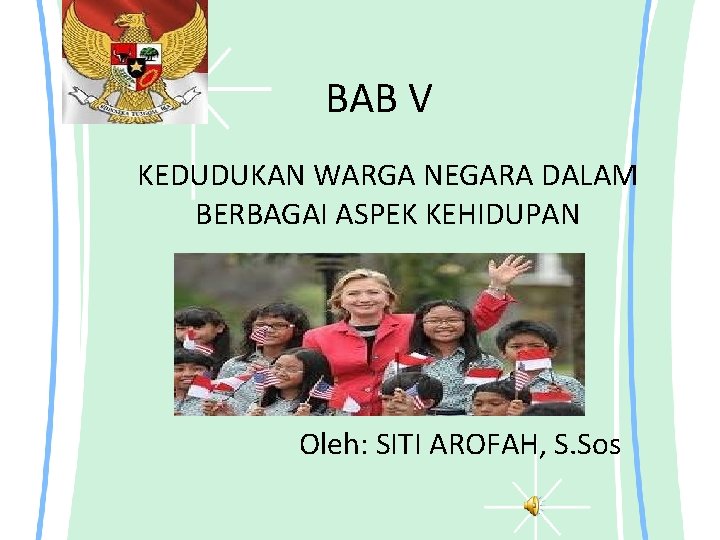 BHINNEKA TUNGGAL IKA

BAB V

KEDUDUKAN WARGA NEGARA DALAM BERBAGAI ASPEK KEHIDUPAN

Oleh: SITI AROFAH, S.Sos